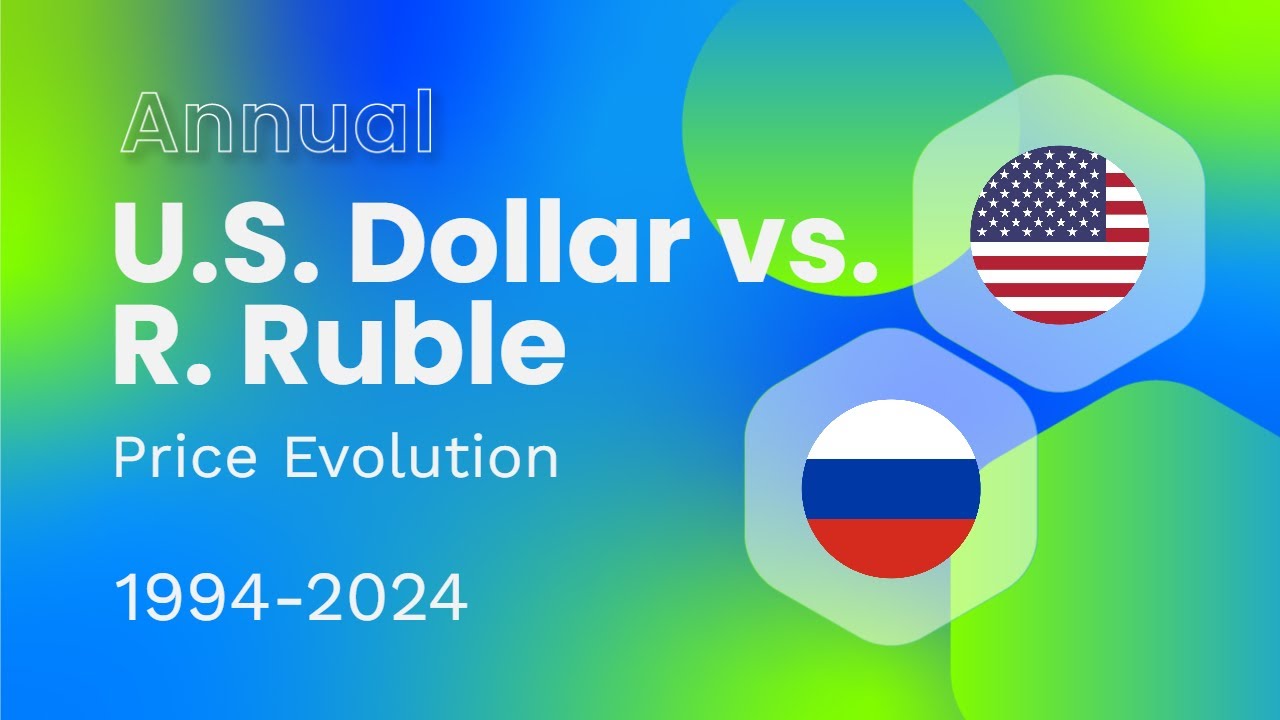 Annual

U.S. Dollar vs. R. Ruble

Price Evolution

1994-2024